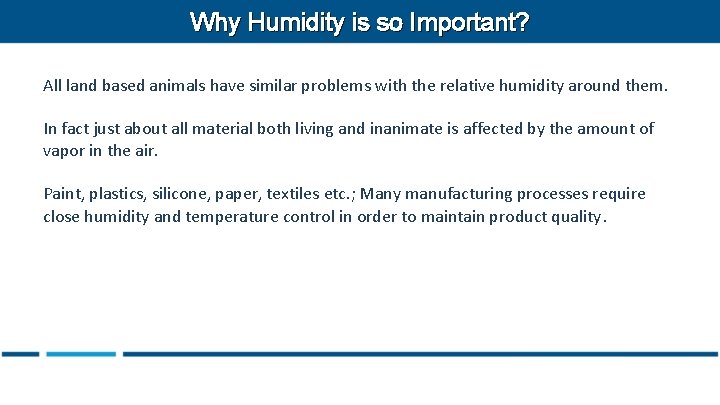 Why Humidity is so Important?

All land based animals have similar problems with the relative humidity around them.

In fact just about all material both living and inanimate is affected by the amount of vapor in the air.

Paint, plastics, silicone, paper, textiles etc.; Many manufacturing processes require close humidity and temperature control in order to maintain product quality.